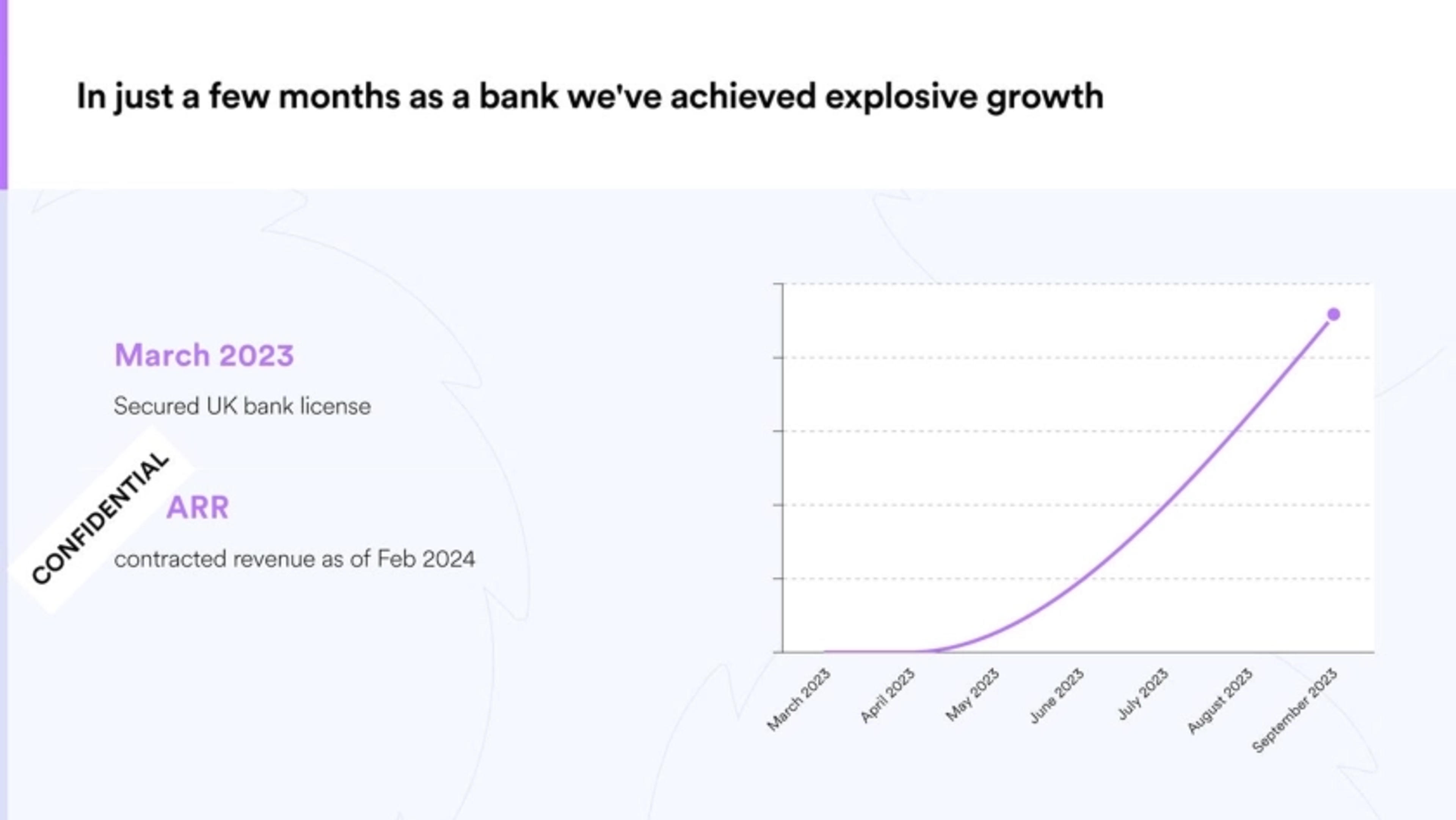 In just a few months as a bank we've achieved explosive growth

March 2023

Secured UK bank license

CONFIDENTIAL

ARR

contracted revenue as of Feb 2024

March 2023
April 2023
May 2023
June 2023
July 2023
August 2023
September 2023